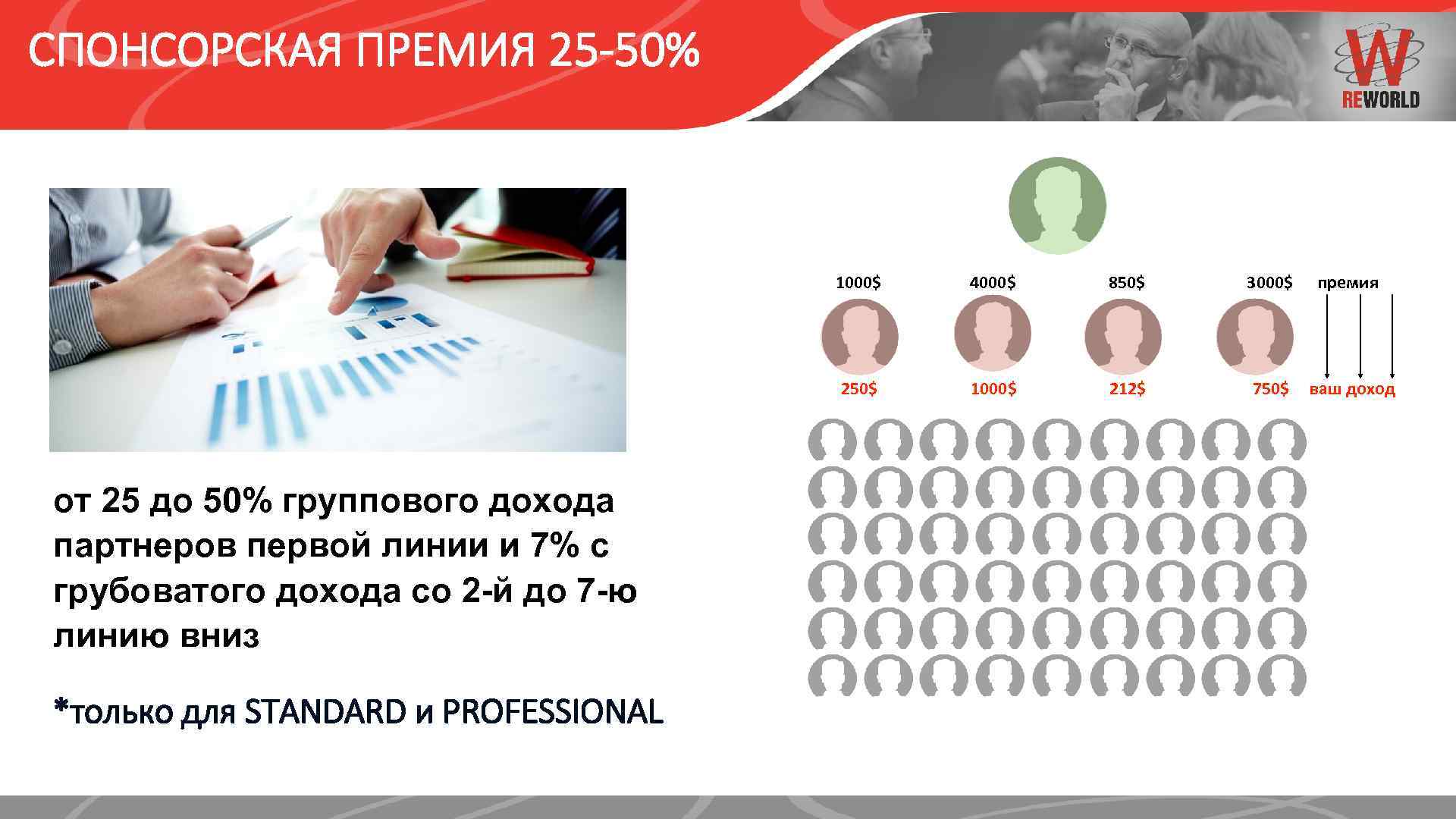 СПОНСОРСКАЯ ПРЕМИЯ 25-50%

W
REWORLD

1000$ 4000$ 850$ 3000$ премия

250$ 1000$ 212$ 750$ ваш доход

от 25 до 50% группового дохода партнеров первой линии и 7% с грубоватого дохода со 2-й до 7-ю линию вниз

*только для STANDARD и PROFESSIONAL